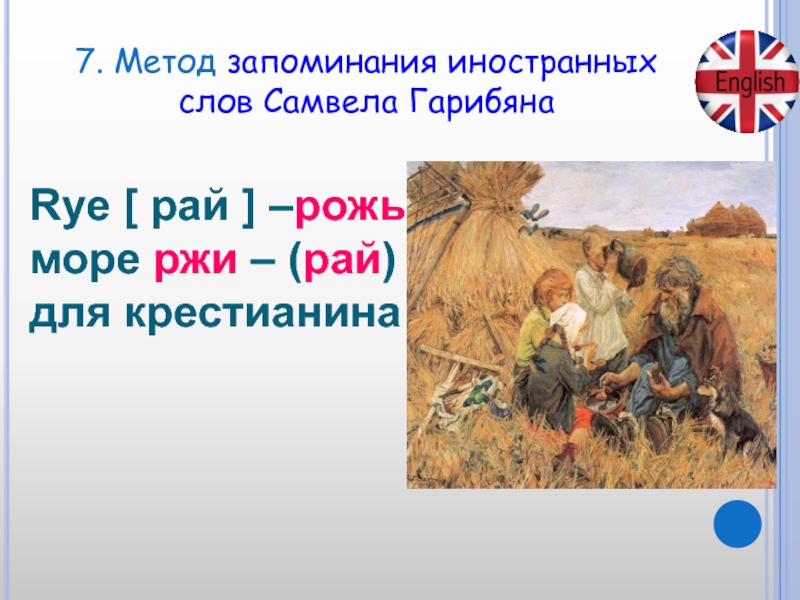 7. Метод запоминания иностранных слов Самвела Гарибяна

English

Rye [ рай ] –рожь
море ржи – (рай)
для крестианина